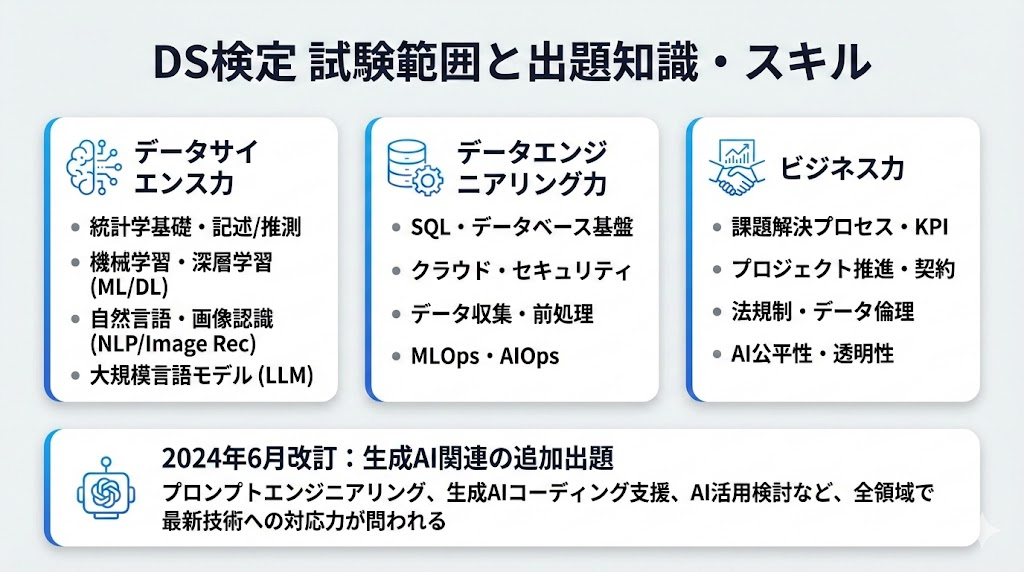 DS検定 試験範囲と出題知識・スキル

データサイエンス力

- 統計学基礎・記述/推測
- 機械学習・深層学習 (ML/DL)
- 自然言語・画像認識 (NLP/Image Rec)
- 大規模言語モデル (LLM)

データエンジニアリング力

- SQL・データベース基盤
- クラウド・セキュリティ
- データ収集・前処理
- MLOps・AIOps

ビジネス力

- 課題解決プロセス・KPI
- プロジェクト推進・契約
- 法規制・データ倫理
- AI公平性・透明性

2024年6月改訂：生成AI関連の追加出題

プロンプトエンジニアリング、生成AIコーディング支援、AI活用検討など、全領域で最新技術への対応力が問われる